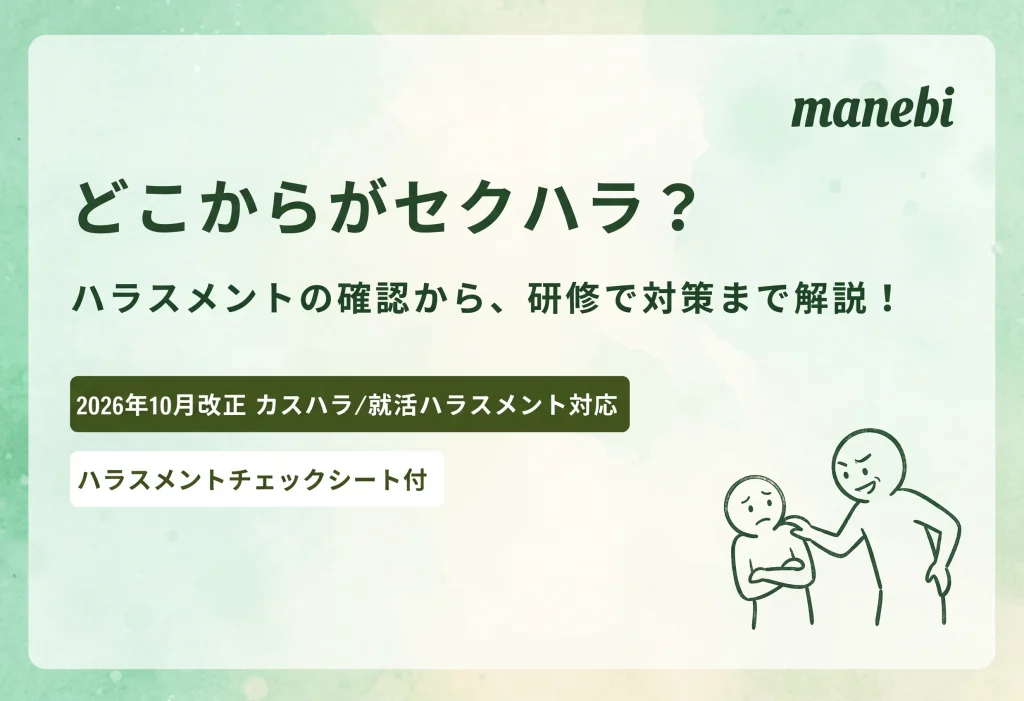 manebi

どこからがセクハラ？

ハラスメントの確認から、研修で対策まで解説！

2026年10月改正 カスハラ/就活ハラスメント対応

ハラスメントチェックシート付